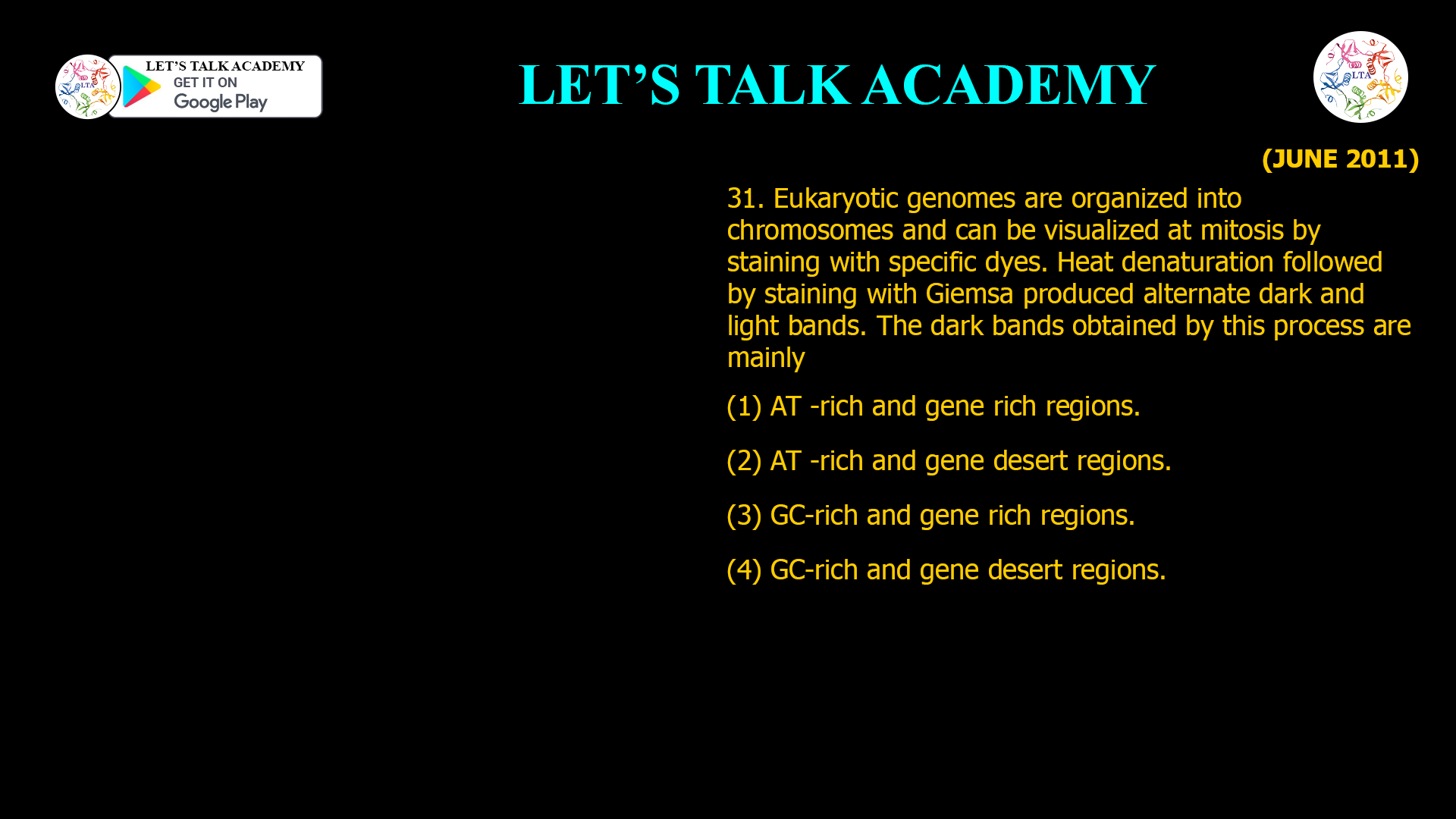 LTA
LET'S TALK ACADEMY
GET IT ON
Google Play

LET'S TALK ACADEMY

LTA

(JUNE 2011)

31. Eukaryotic genomes are organized into chromosomes and can be visualized at mitosis by staining with specific dyes. Heat denaturation followed by staining with Giemsa produced alternate dark and light bands. The dark bands obtained by this process are mainly

(1) AT -rich and gene rich regions.

(2) AT -rich and gene desert regions.

(3) GC-rich and gene rich regions.

(4) GC-rich and gene desert regions.